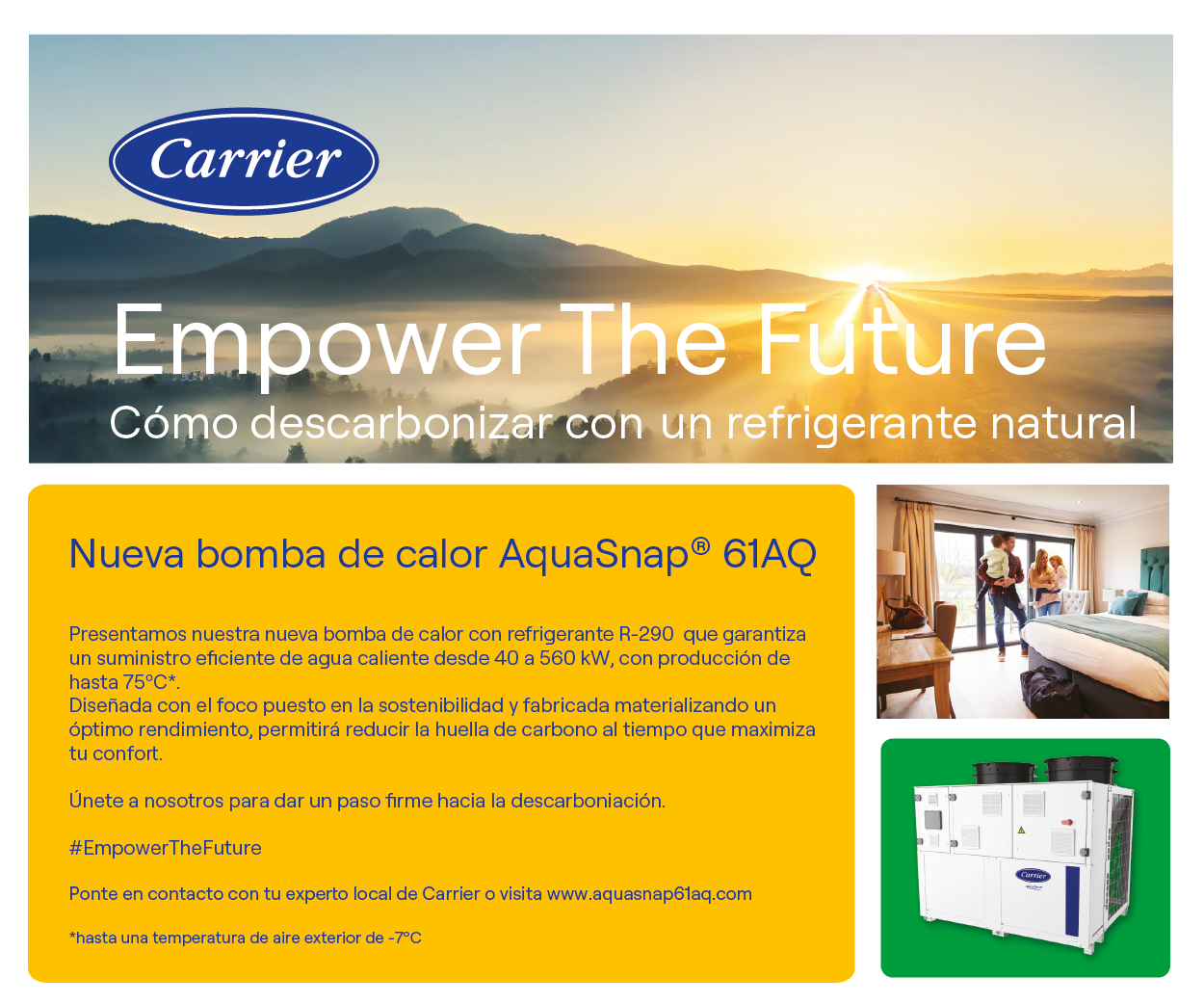 Carrier

Empower The Future
Cómo descarbonizar con un refrigerante natural

Nueva bomba de calor AquaSnap® 61AQ

Presentamos nuestra nueva bomba de calor con refrigerante R-290 que garantiza un suministro eficiente de agua caliente desde 40 a 560 kW, con producción de hasta 75ºC*.
Diseñada con el foco puesto en la sostenibilidad y fabricada materializando un óptimo rendimiento, permitirá reducir la huella de carbono al tiempo que maximiza tu confort.

Únete a nosotros para dar un paso firme hacia la descarboniación.

#EmpowerTheFuture

Ponte en contacto con tu experto local de Carrier o visita www.aquasnap61aq.com

*hasta una temperatura de aire exterior de -7ºC

Carrier